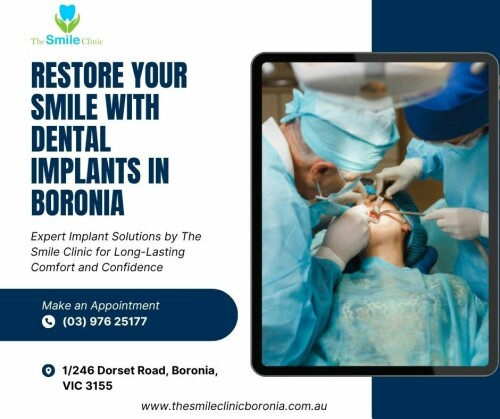 The Smile Clinic

RESTORE YOUR SMILE WITH DENTAL IMPLANTS IN BORONIA

Expert Implant Solutions by The Smile Clinic for Long-Lasting Comfort and Confidence

Make an Appointment
(03) 976 25177

1/246 Dorset Road, Boronia, VIC 3155

www.thesmileclinicboronia.com.au